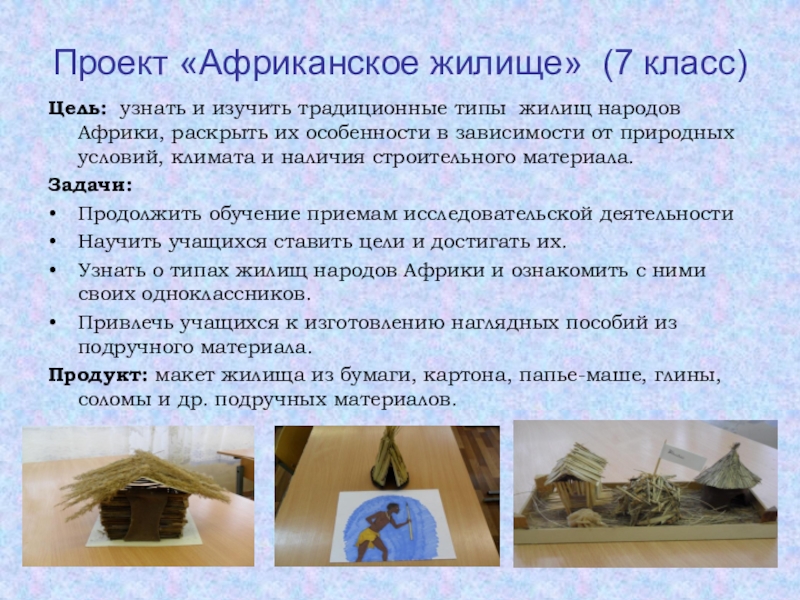 Проект «Африканское жилище» (7 класс)

Цель: узнать и изучить традиционные типы жилищ народов Африки, раскрыть их особенности в зависимости от природных условий, климата и наличия строительного материала.

Задачи:

• Продолжить обучение приемам исследовательской деятельности
• Научить учащихся ставить цели и достигать их.
• Узнать о типах жилищ народов Африки и ознакомить с ними своих одноклассников.
• Привлечь учащихся к изготовлению наглядных пособий из подручного материала.

Продукт: макет жилища из бумаги, картона, папье-маше, глины, соломы и др. подручных материалов.